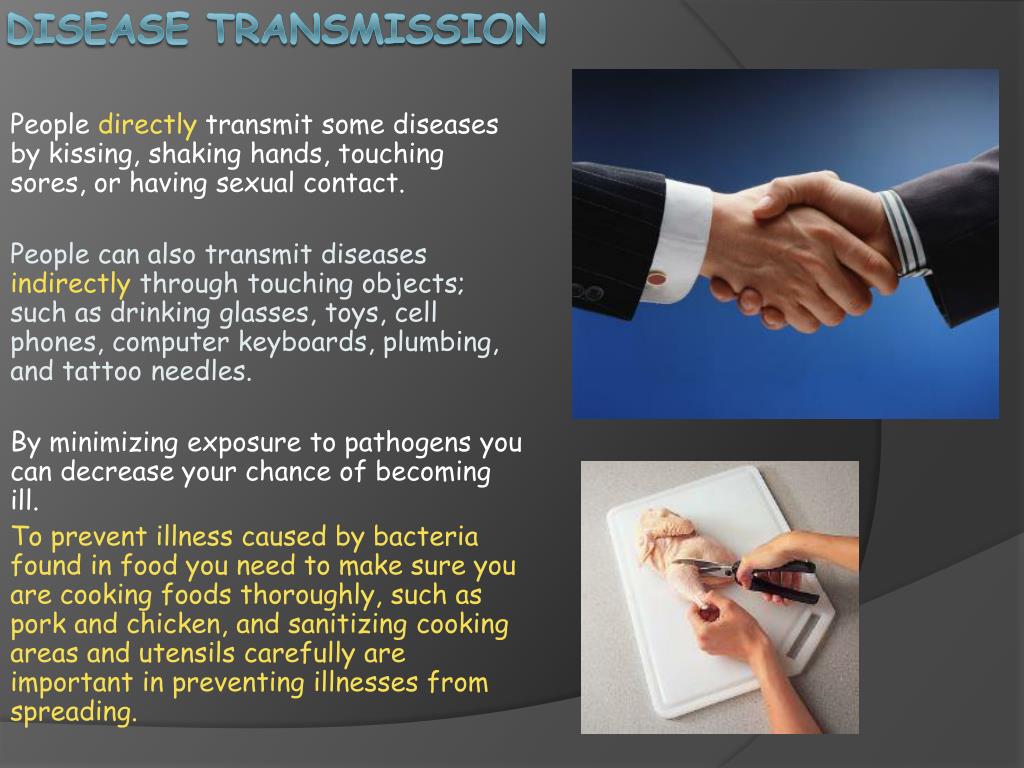 DISEASE TRANSMISSION

People directly transmit some diseases by kissing, shaking hands, touching sores, or having sexual contact.

People can also transmit diseases indirectly through touching objects; such as drinking glasses, toys, cell phones, computer keyboards, plumbing, and tattoo needles.

By minimizing exposure to pathogens you can decrease your chance of becoming ill.
To prevent illness caused by bacteria found in food you need to make sure you are cooking foods thoroughly, such as pork and chicken, and sanitizing cooking areas and utensils carefully are important in preventing illnesses from spreading.